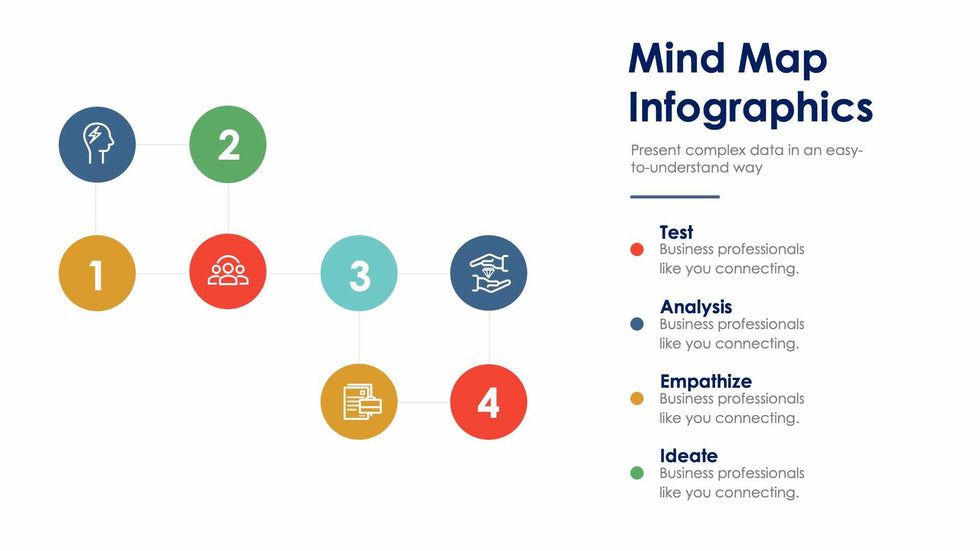 2

1

3

4

Mind Map Infographics

Present complex data in an easy-to-understand way

Test
Business professionals like you connecting.

Analysis
Business professionals like you connecting.

Empathize
Business professionals like you connecting.

Ideate
Business professionals like you connecting.